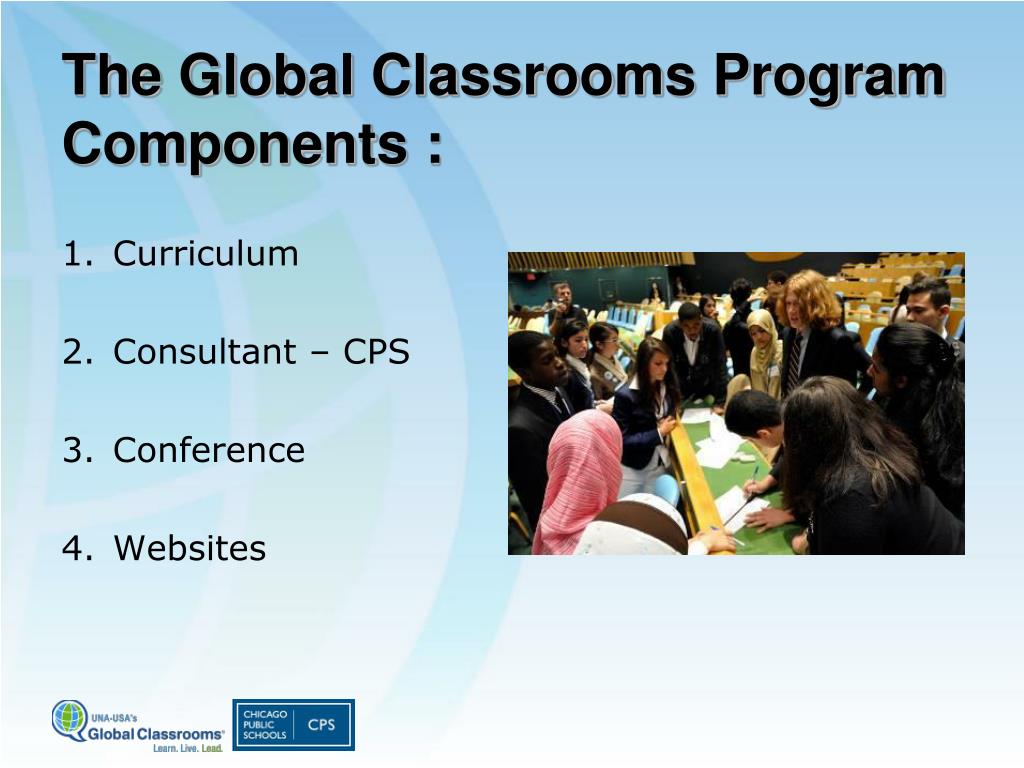 The Global Classrooms Program Components :

1. Curriculum

2. Consultant – CPS

3. Conference

4. Websites

UNA-USA's Global Classrooms® Learn. Live. Lead.

CHICAGO PUBLIC SCHOOLS CPS